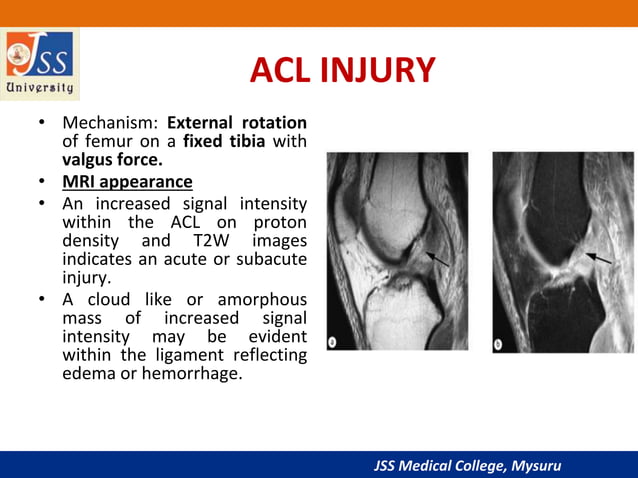 JSS University

ACL INJURY

• Mechanism: External rotation of femur on a fixed tibia with valgus force.
• MRI appearance
• An increased signal intensity within the ACL on proton density and T2W images indicates an acute or subacute injury.
• A cloud like or amorphous mass of increased signal intensity may be evident within the ligament reflecting edema or hemorrhage.

a

b

JSS Medical College, Mysuru